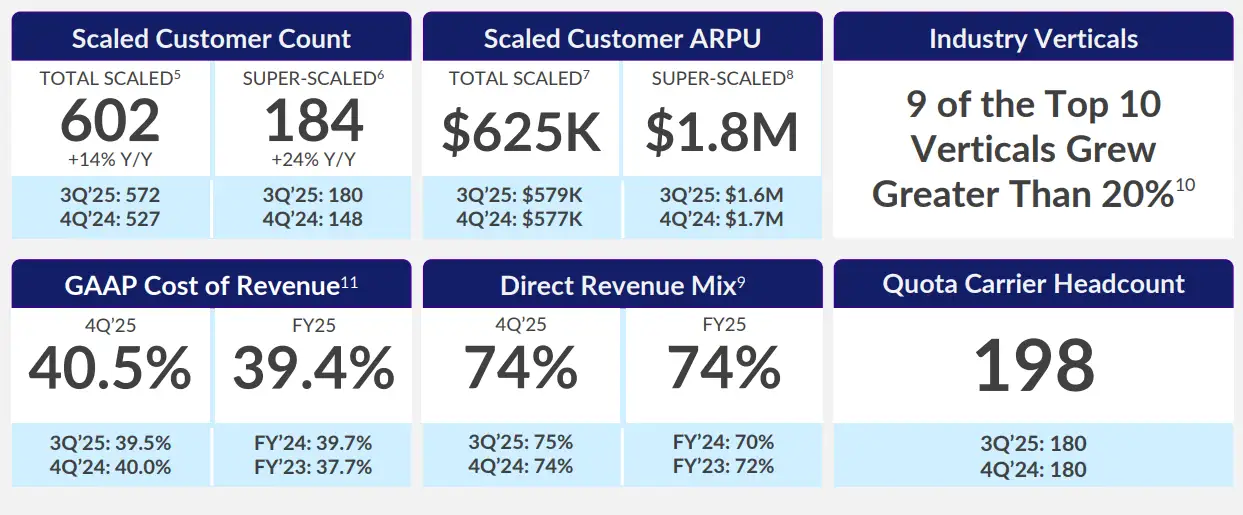 Scaled Customer Count

TOTAL SCALED$^5$
602
+14% Y/Y
3Q'25: 572
4Q'24: 527

SUPER-SCALED$^6$
184
+24% Y/Y
3Q'25: 180
4Q'24: 148

Scaled Customer ARPU

TOTAL SCALED$^7$
$625K
3Q'25: $579K
4Q'24: $577K

SUPER-SCALED$^8$
$1.8M
3Q'25: $1.6M
4Q'24: $1.7M

Industry Verticals

9 of the Top 10 Verticals Grew Greater Than 20%$^{10}$

GAAP Cost of Revenue$^{11}$

4Q'25
40.5%
3Q'25: 39.5%
4Q'24: 40.0%

FY25
39.4%
FY'24: 39.7%
FY'23: 37.7%

Direct Revenue Mix$^9$

4Q'25
74%
3Q'25: 75%
4Q'24: 74%

FY25
74%
FY'24: 70%
FY'23: 72%

Quota Carrier Headcount

198
3Q'25: 180
4Q'24: 180